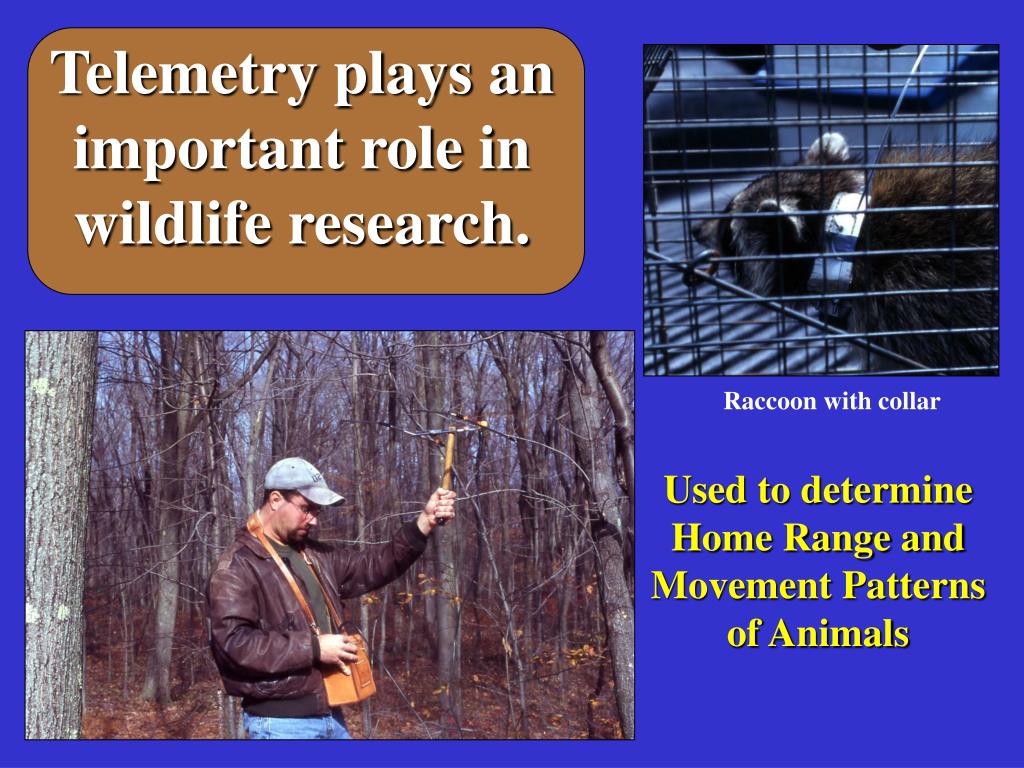 Telemetry plays an important role in wildlife research.

Raccoon with collar

Used to determine Home Range and Movement Patterns of Animals